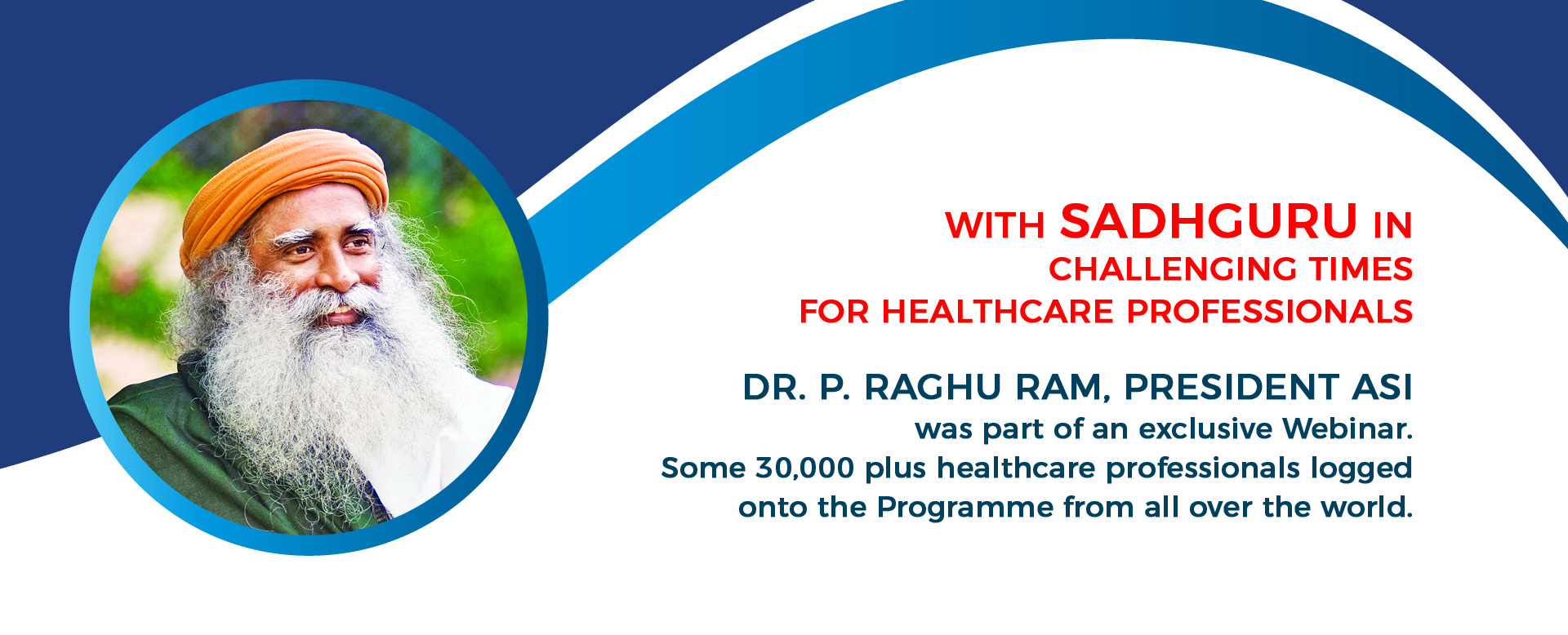 WITH SADHGURU IN CHALLENGING TIMES FOR HEALTHCARE PROFESSIONALS

DR. P. RAGHU RAM, PRESIDENT ASI
was part of an exclusive Webinar. Some 30,000 plus healthcare professionals logged onto the Programme from all over the world.